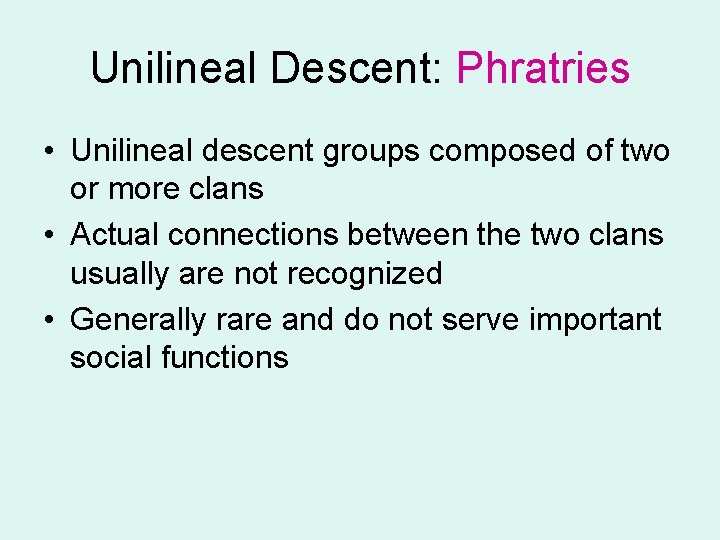 Unilineal Descent: Phratries

• Unilineal descent groups composed of two or more clans
• Actual connections between the two clans usually are not recognized
• Generally rare and do not serve important social functions